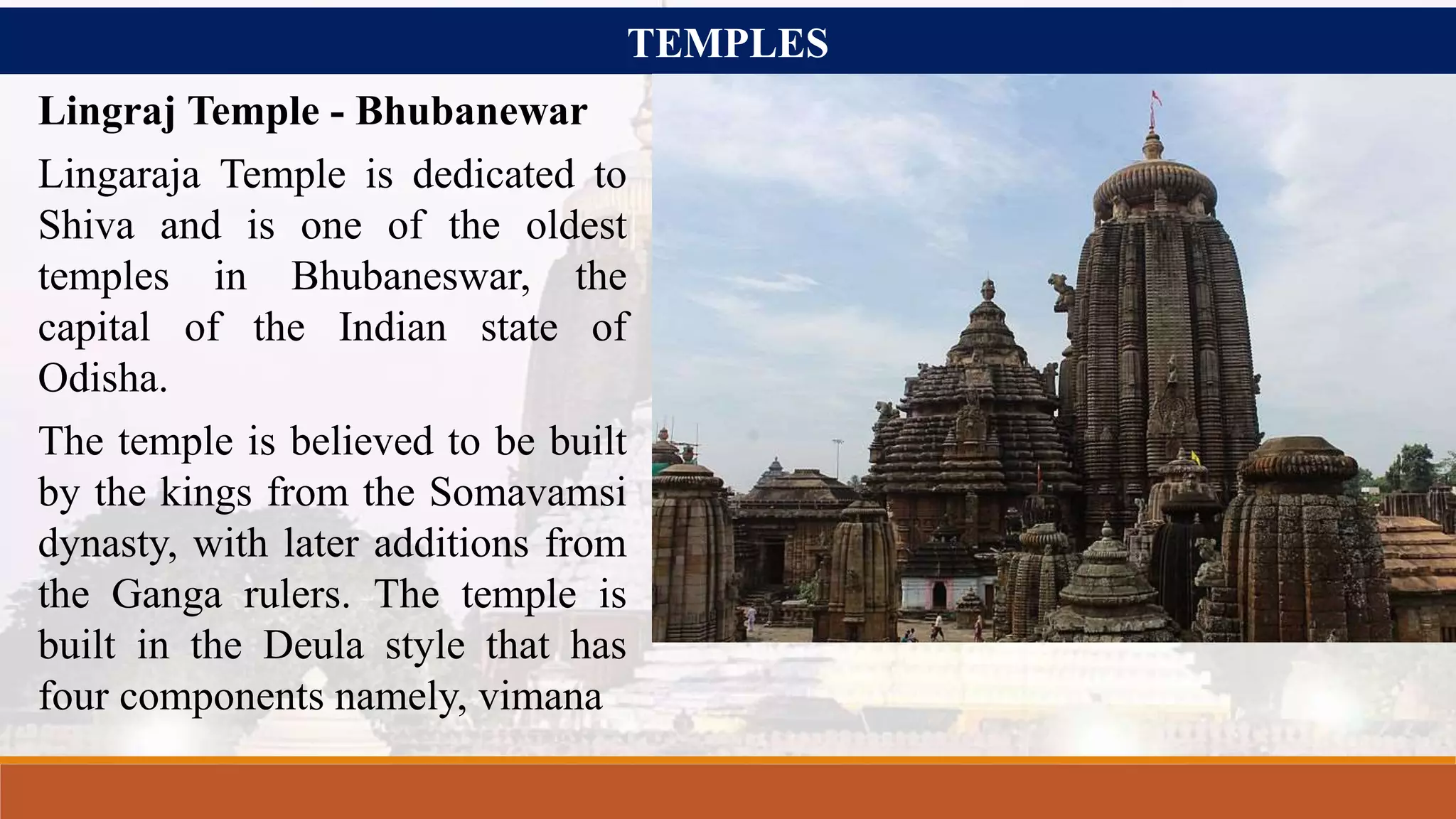 TEMPLES

Lingraj Temple - Bhubanewar

Lingaraja Temple is dedicated to Shiva and is one of the oldest temples in Bhubaneswar, the capital of the Indian state of Odisha.

The temple is believed to be built by the kings from the Somavamsi dynasty, with later additions from the Ganga rulers. The temple is built in the Deula style that has four components namely, vimana